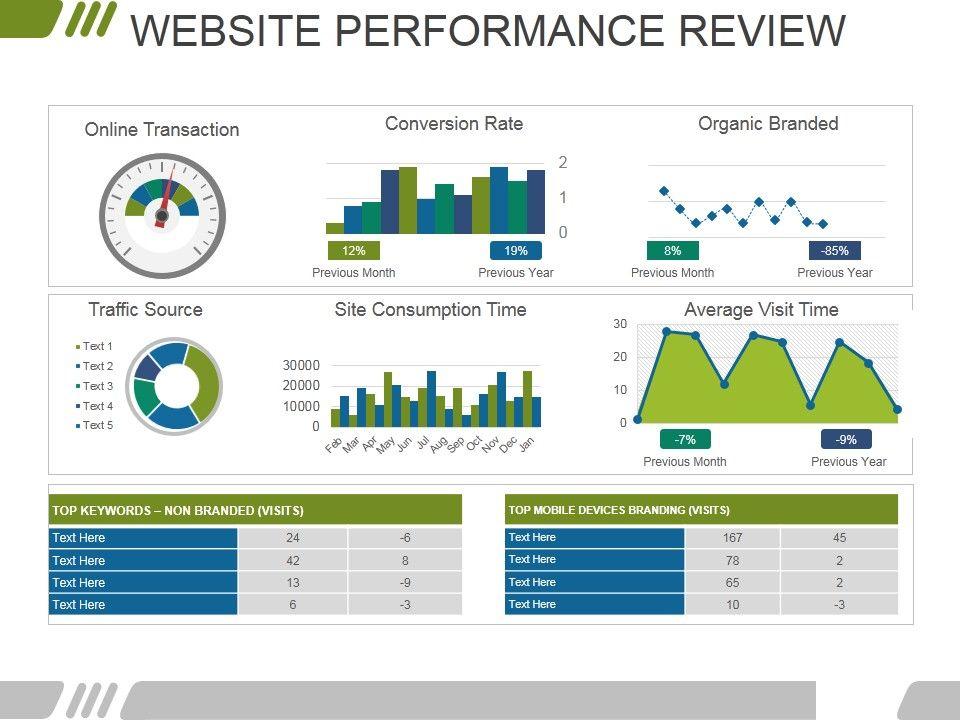 WEBSITE PERFORMANCE REVIEW

Online Transaction

Conversion Rate

2
1
0

12%
Previous Month
19%
Previous Year

Organic Branded

8%
Previous Month
-85%
Previous Year

Traffic Source

Text 1
Text 2
Text 3
Text 4
Text 5

Site Consumption Time

30000
20000
10000
0

Feb Mar Apr May Jun Jul Aug Sep Oct Nov Dec Jan

Average Visit Time

30
20
10
0

-7%
Previous Month
-9%
Previous Year

| TOP KEYWORDS – NON BRANDED (VISITS) | | |
|---|---|---|
| Text Here | 24 | -6 |
| Text Here | 42 | 8 |
| Text Here | 13 | -9 |
| Text Here | 6 | -3 |

| TOP MOBILE DEVICES BRANDING (VISITS) | | |
|---|---|---|
| Text Here | 167 | 45 |
| Text Here | 78 | 2 |
| Text Here | 65 | 2 |
| Text Here | 10 | -3 |